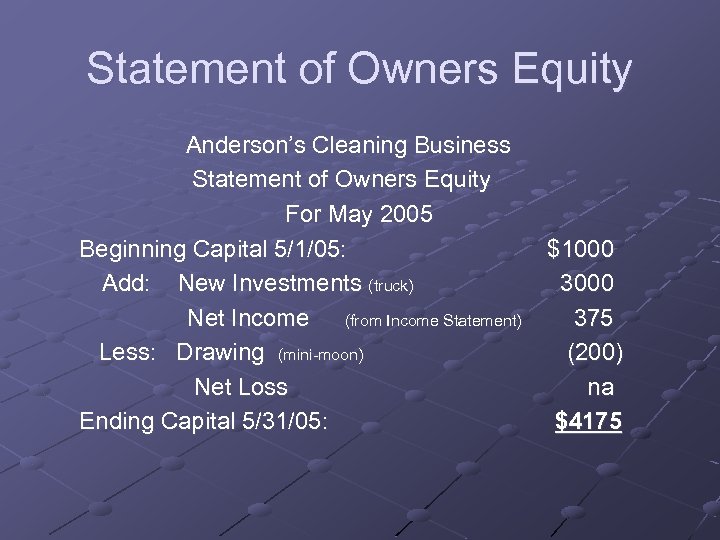 Statement of Owners Equity

Anderson's Cleaning Business
Statement of Owners Equity
For May 2005

Beginning Capital 5/1/05: $1000
Add: New Investments (truck) 3000
Net Income (from Income Statement) 375
Less: Drawing (mini-moon) (200)
Net Loss na
Ending Capital 5/31/05: $4175